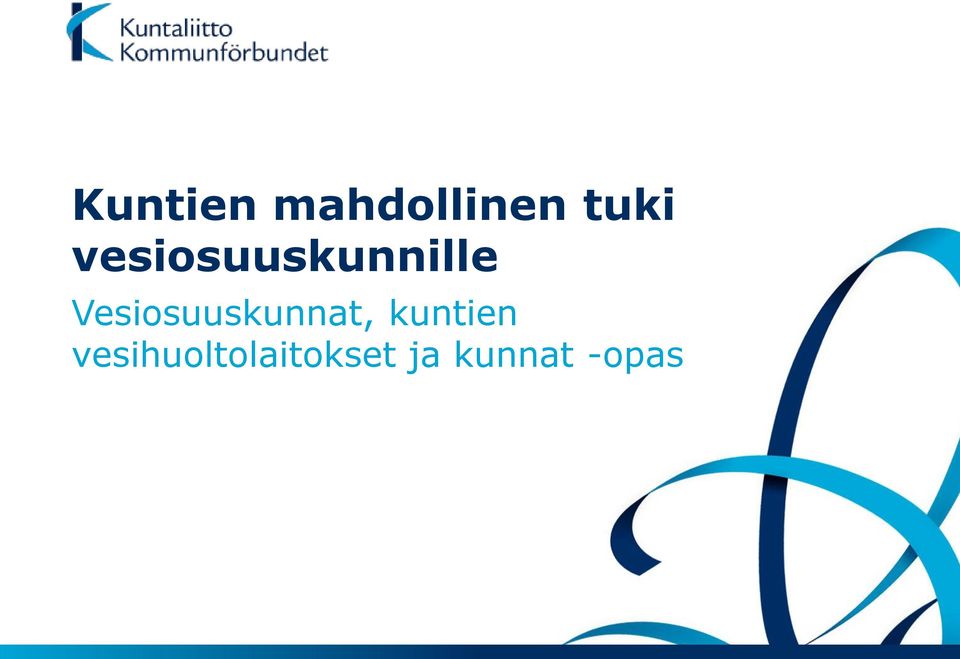 Kuntaliitto
Kommunförbundet

Kuntien mahdollinen tuki vesiosuuskunnille

Vesiosuuskunnat, kuntien vesihuoltolaitokset ja kunnat -opas